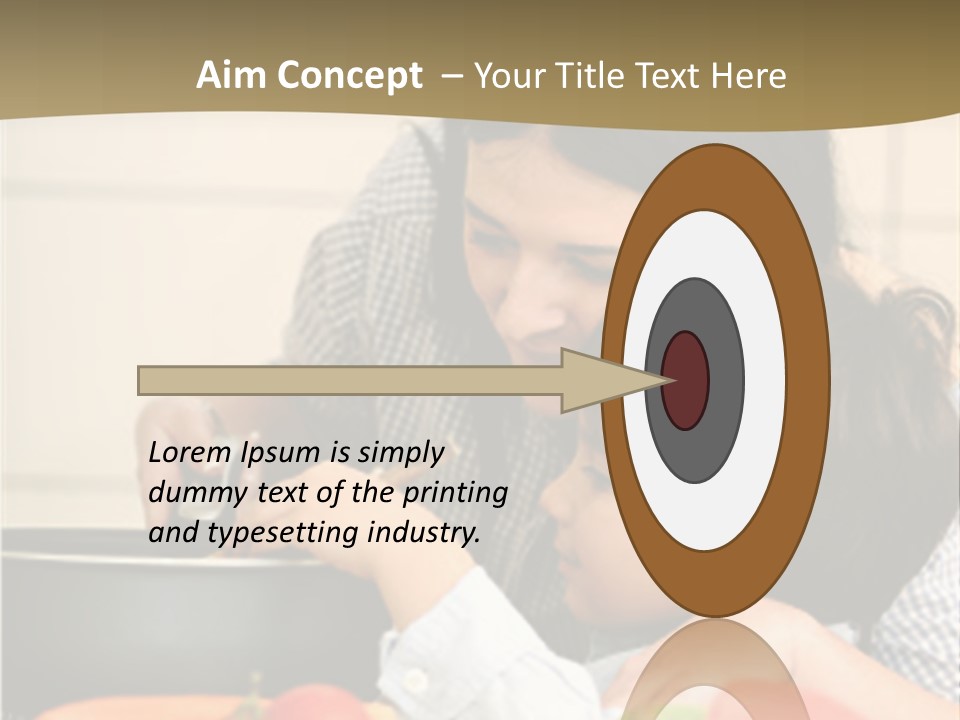 Aim Concept – Your Title Text Here

Lorem Ipsum is simply dummy text of the printing and typesetting industry.